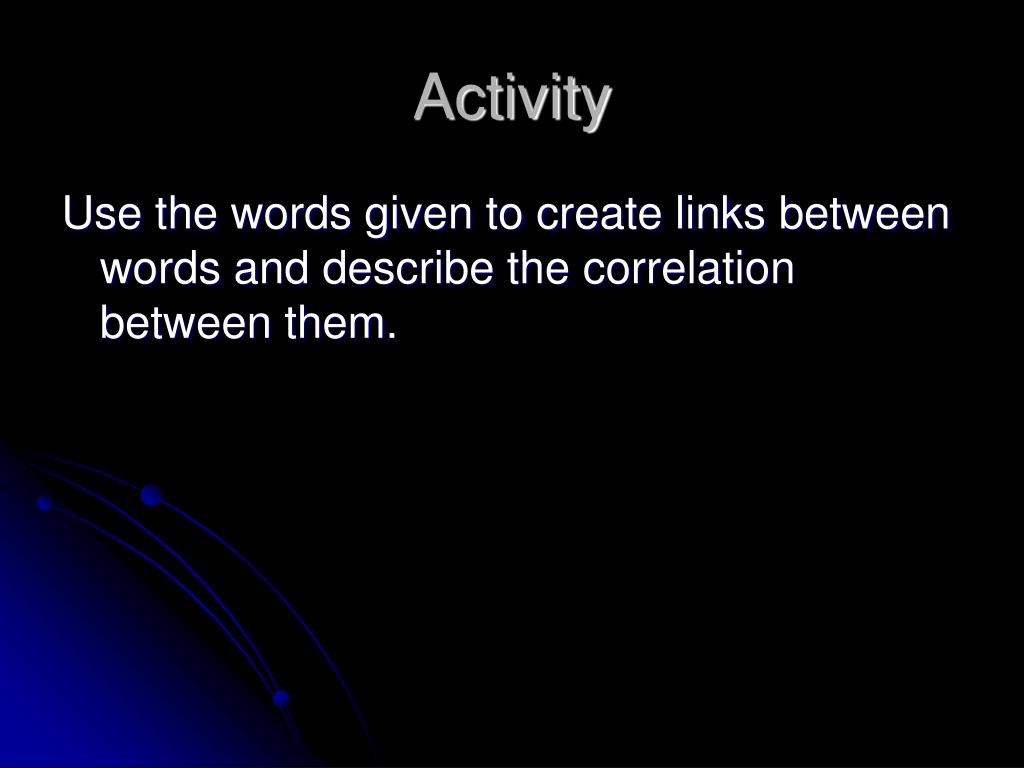 Activity

Use the words given to create links between words and describe the correlation between them.